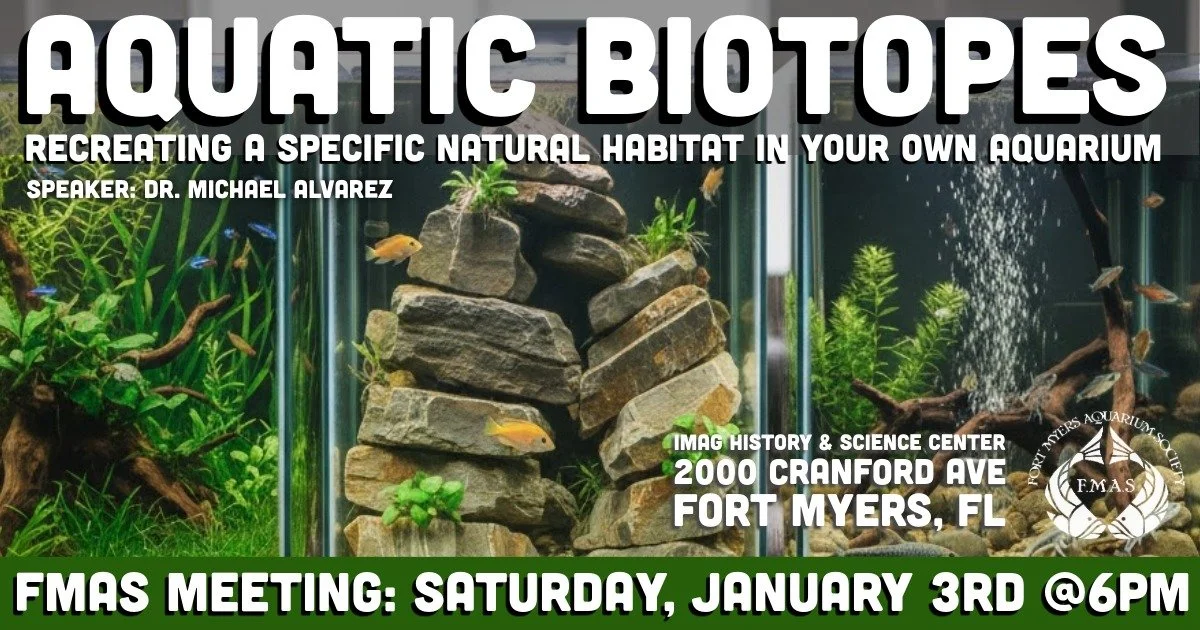 AQUATIC BIOTOPES

RECREATING A SPECIFIC NATURAL HABITAT IN YOUR OWN AQUARIUM

SPEAKER: DR. MICHAEL ALVAREZ

IMAG HISTORY & SCIENCE CENTER
2000 CRANFORD AVE
FORT MYERS, FL

FORT MYERS AQUARIUM SOCIETY
F.M.A.S

FMAS MEETING: SATURDAY, JANUARY 3RD @6PM